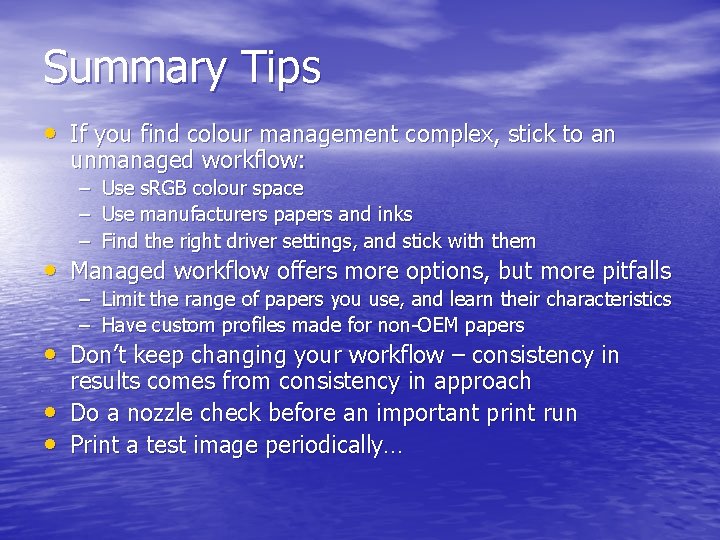 Summary Tips

• If you find colour management complex, stick to an unmanaged workflow:
  – Use sRGB colour space
  – Use manufacturers papers and inks
  – Find the right driver settings, and stick with them
• Managed workflow offers more options, but more pitfalls
  – Limit the range of papers you use, and learn their characteristics
  – Have custom profiles made for non-OEM papers
• Don't keep changing your workflow – consistency in results comes from consistency in approach
• Do a nozzle check before an important print run
• Print a test image periodically…